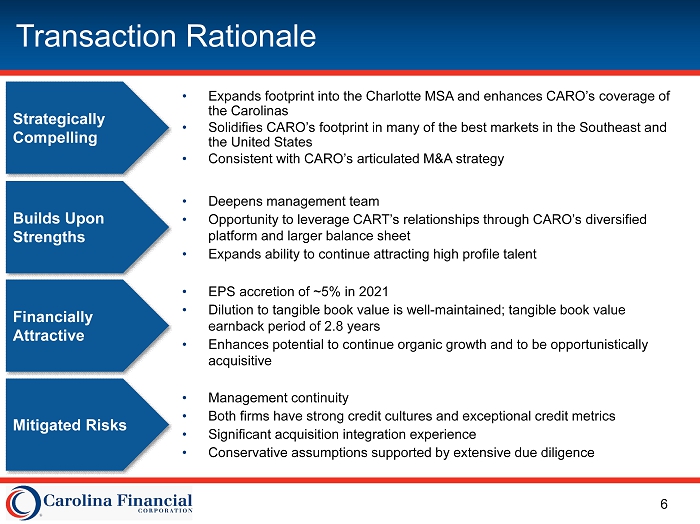 Transaction Rationale

Strategically Compelling

• Expands footprint into the Charlotte MSA and enhances CARO's coverage of the Carolinas
• Solidifies CARO's footprint in many of the best markets in the Southeast and the United States
• Consistent with CARO's articulated M&A strategy

Builds Upon Strengths

• Deepens management team
• Opportunity to leverage CART's relationships through CARO's diversified platform and larger balance sheet
• Expands ability to continue attracting high profile talent

Financially Attractive

• EPS accretion of ~5% in 2021
• Dilution to tangible book value is well-maintained; tangible book value earnback period of 2.8 years
• Enhances potential to continue organic growth and to be opportunistically acquisitive

Mitigated Risks

• Management continuity
• Both firms have strong credit cultures and exceptional credit metrics
• Significant acquisition integration experience
• Conservative assumptions supported by extensive due diligence

Carolina Financial CORPORATION

6